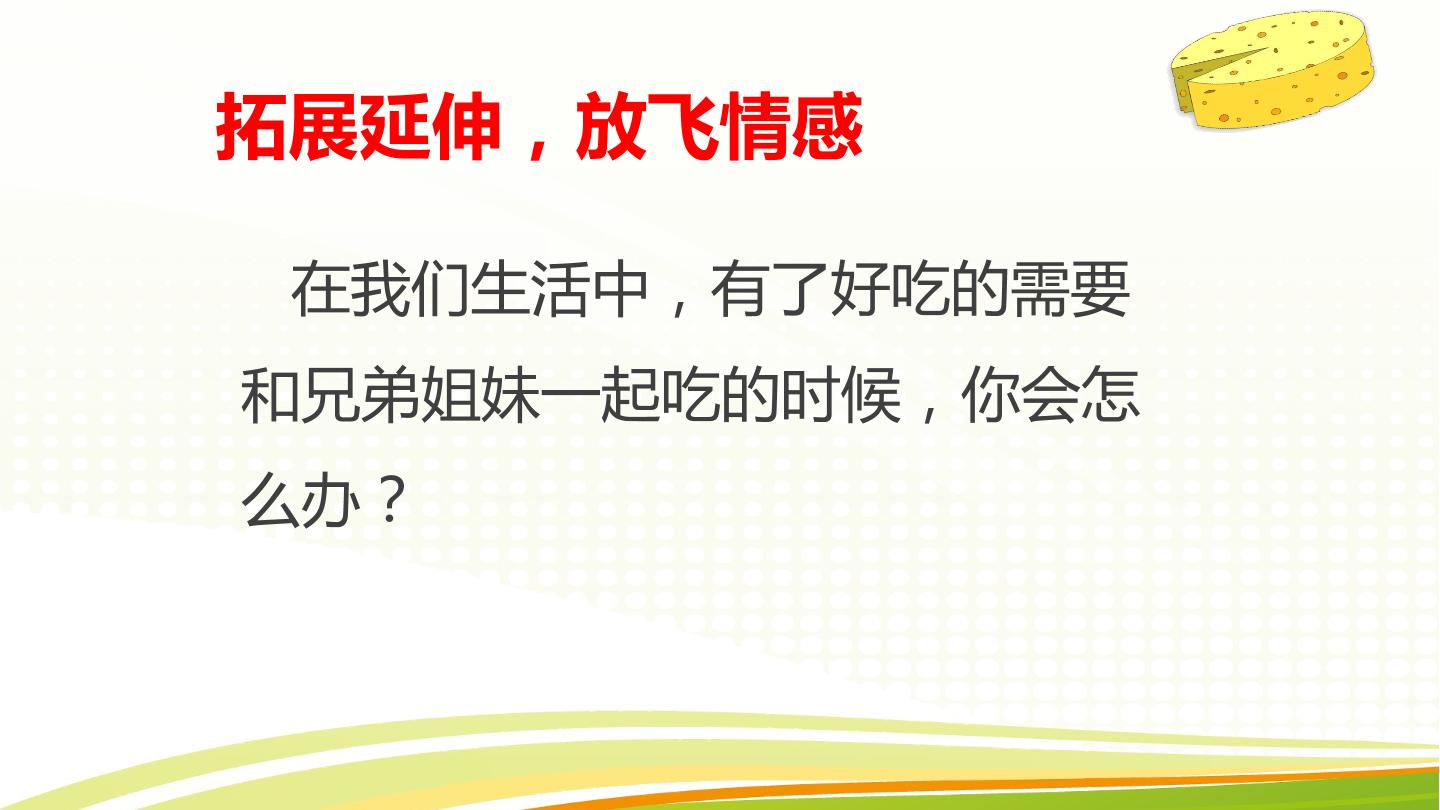 拓展延伸，放飞情感

在我们生活中，有了好吃的需要和兄弟姐妹一起吃的时候，你会怎么办？